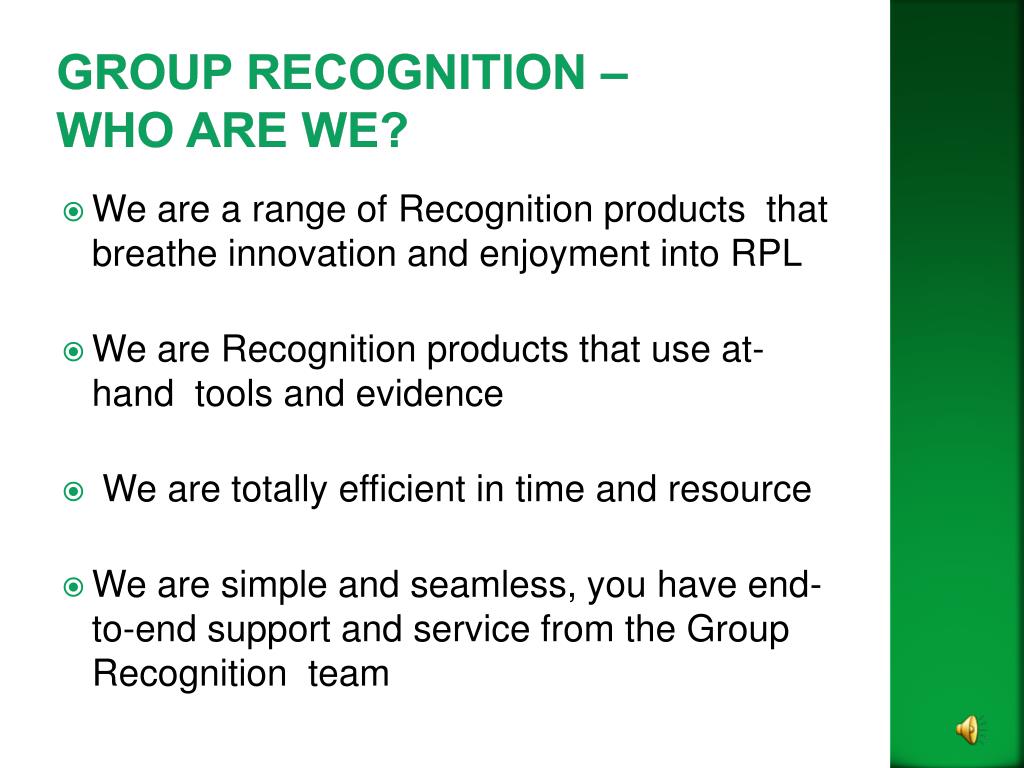 GROUP RECOGNITION –
WHO ARE WE?

We are a range of Recognition products that breathe innovation and enjoyment into RPL

We are Recognition products that use at-hand tools and evidence

We are totally efficient in time and resource

We are simple and seamless, you have end-to-end support and service from the Group Recognition team